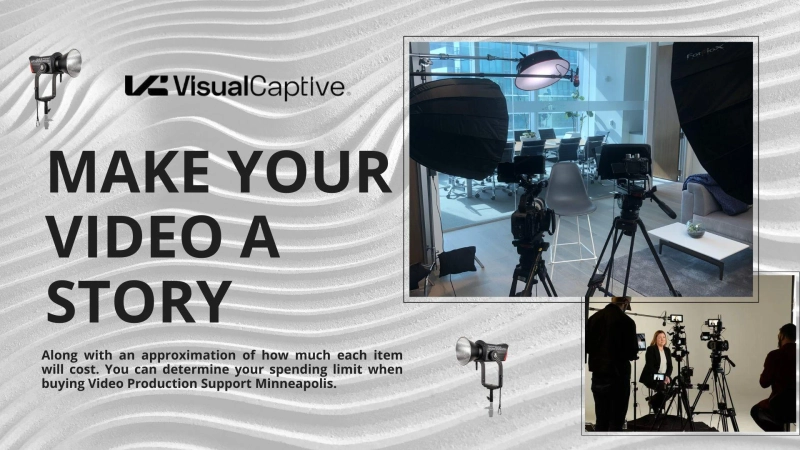 VisualCaptive

MAKE YOUR VIDEO A STORY

Along with an approximation of how much each item will cost. You can determine your spending limit when buying Video Production Support Minneapolis.